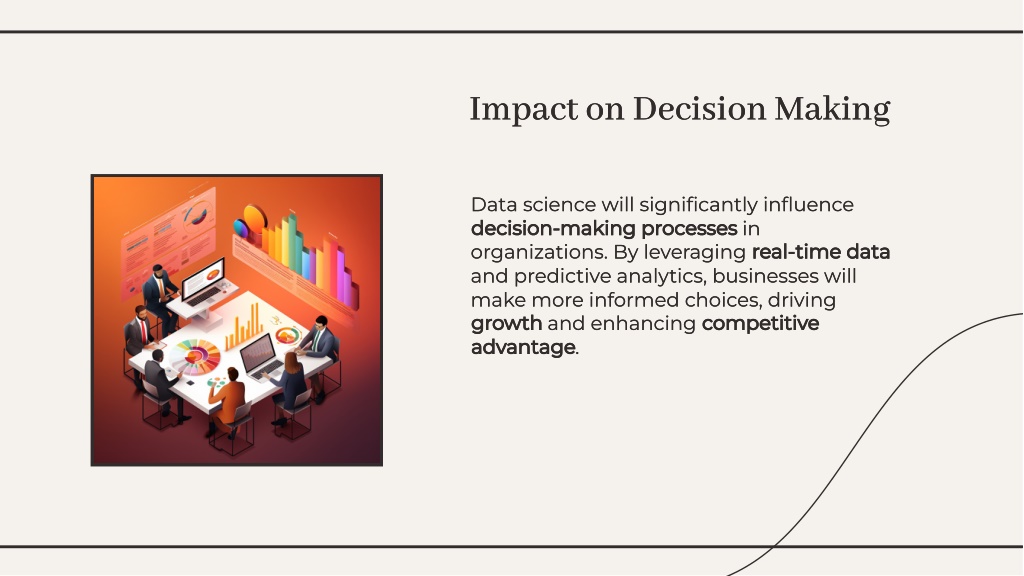 Impact on Decision Making

Data science will significantly influence decision-making processes in organizations. By leveraging real-time data and predictive analytics, businesses will make more informed choices, driving growth and enhancing competitive advantage.